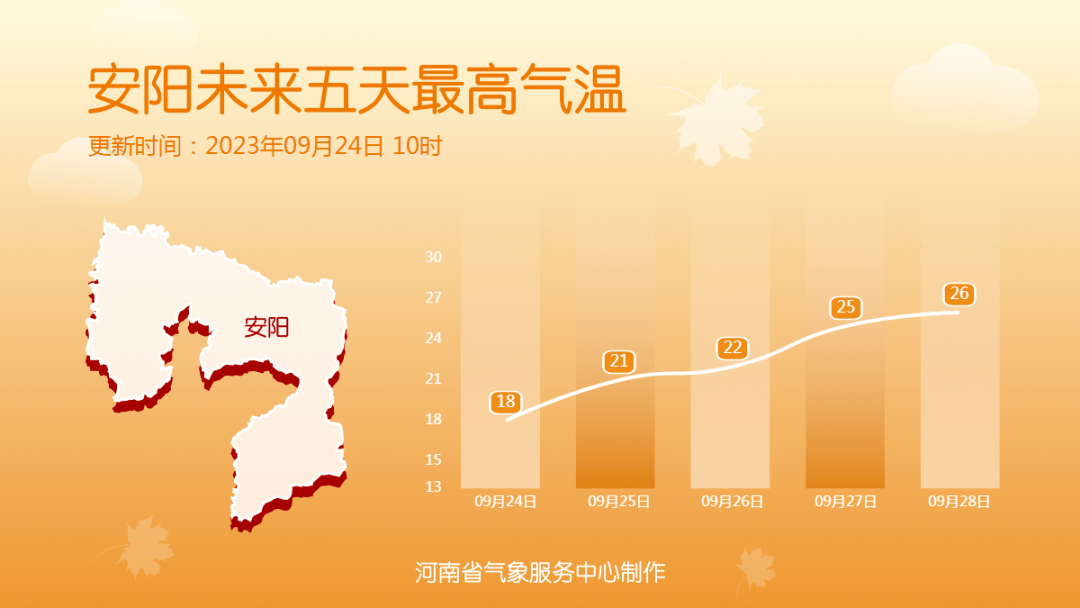 安阳未来五天最高气温

更新时间：2023年09月24日 10时

安阳

30
27
24
21
18
15
13

18
21
22
25
26

09月24日
09月25日
09月26日
09月27日
09月28日

河南省气象服务中心制作